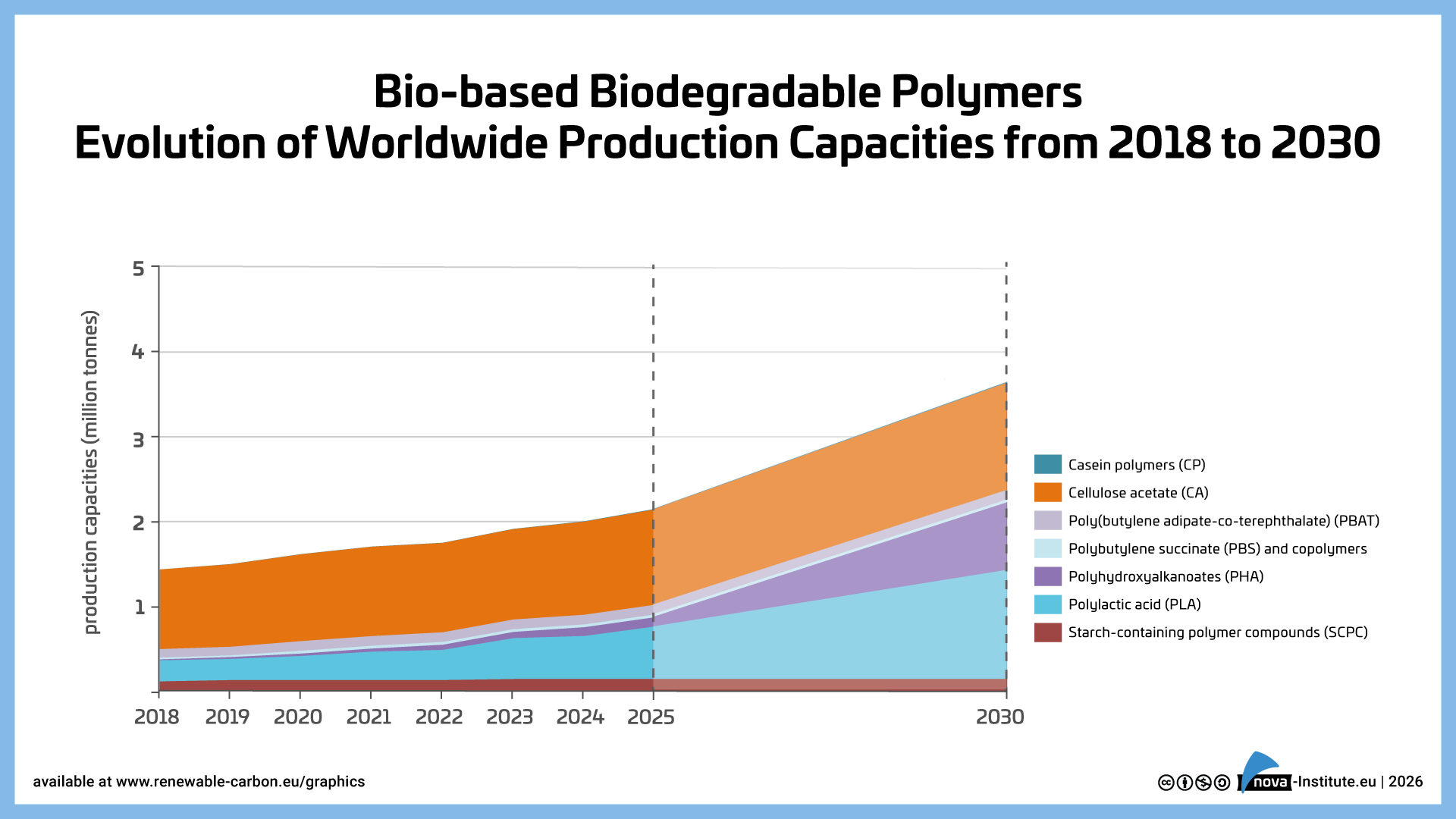 Bio-based Biodegradable Polymers
Evolution of Worldwide Production Capacities from 2018 to 2030

production capacities (million tonnes)

5
4
3
2
1

2018 2019 2020 2021 2022 2023 2024 2025 2030

Casein polymers (CP)
Cellulose acetate (CA)
Poly(butylene adipate-co-terephthalate) (PBAT)
Polybutylene succinate (PBS) and copolymers
Polyhydroxyalkanoates (PHA)
Polylactic acid (PLA)
Starch-containing polymer compounds (SCPC)

available at www.renewable-carbon.eu/graphics

nova-Institute.eu | 2026